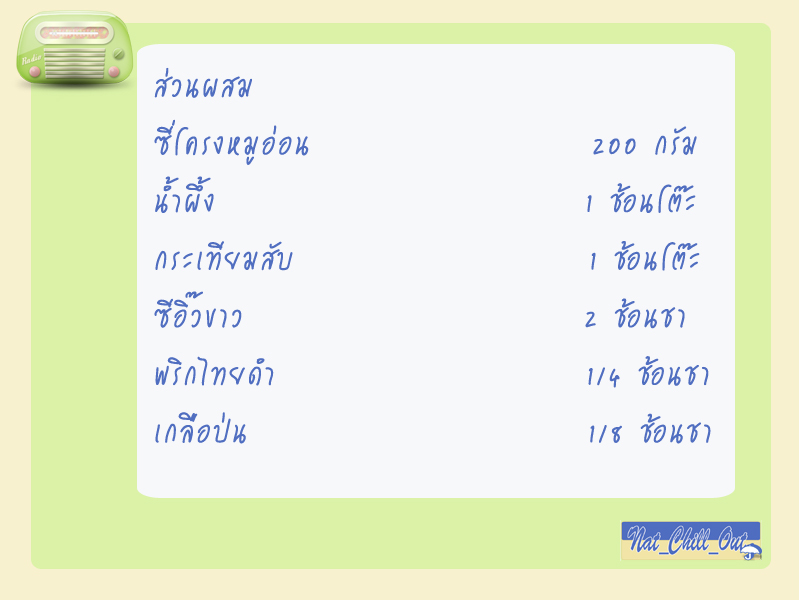 Radio

ส่วนผสม

| | |
|---|---|
| ซี่โครงหมูอ่อน | 200 กรัม |
| น้ำผึ้ง | 1 ช้อนโต๊ะ |
| กระเทียมสับ | 1 ช้อนโต๊ะ |
| ซีอิ๊วขาว | 2 ช้อนชา |
| พริกไทยดำ | 1/4 ช้อนชา |
| เกลือป่น | 1/8 ช้อนชา |

Nat_Chill_Out